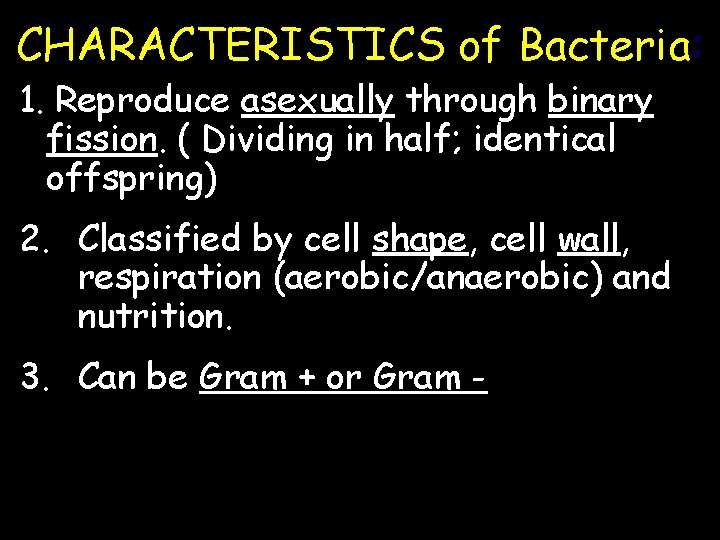 CHARACTERISTICS of Bacteria:

1. Reproduce asexually through binary fission. ( Dividing in half; identical offspring)

2. Classified by cell shape, cell wall, respiration (aerobic/anaerobic) and nutrition.

3. Can be Gram + or Gram -